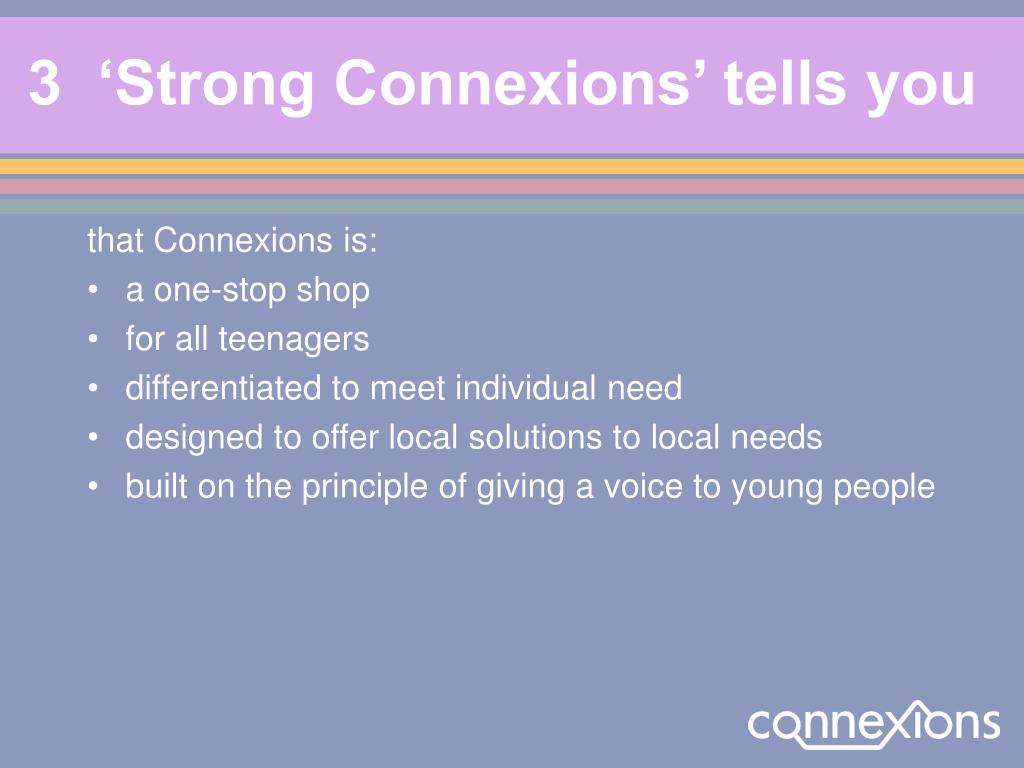 3 ‘Strong Connexions’ tells you

that Connexions is:
• a one-stop shop
• for all teenagers
• differentiated to meet individual need
• designed to offer local solutions to local needs
• built on the principle of giving a voice to young people

connexions